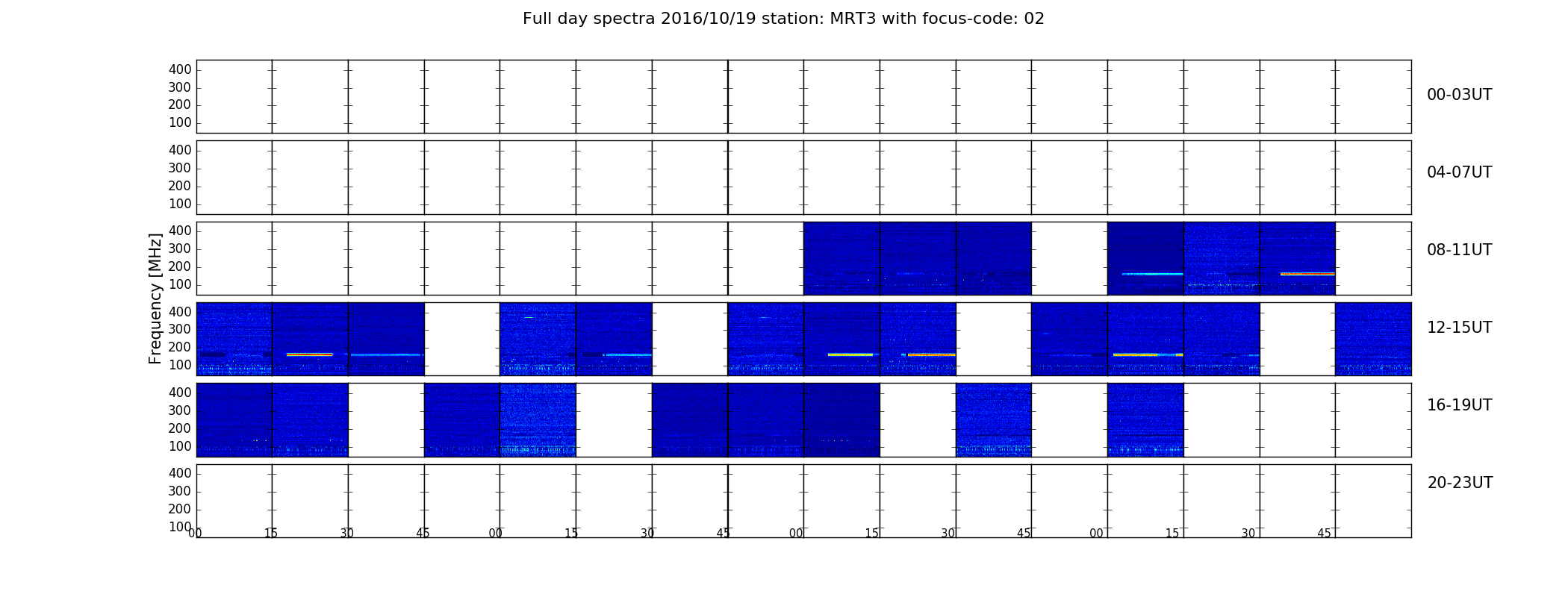 Full day spectra 2016/10/19 station: MRT3 with focus-code: 02

Frequency [MHz]

400
300
200
100
00-03UT

400
300
200
100
04-07UT

400
300
200
100
08-11UT

400
300
200
100
12-15UT

400
300
200
100
16-19UT

400
300
200
100
20-23UT

00 15 30 45 00 15 30 45 00 15 30 45 00 15 30 45